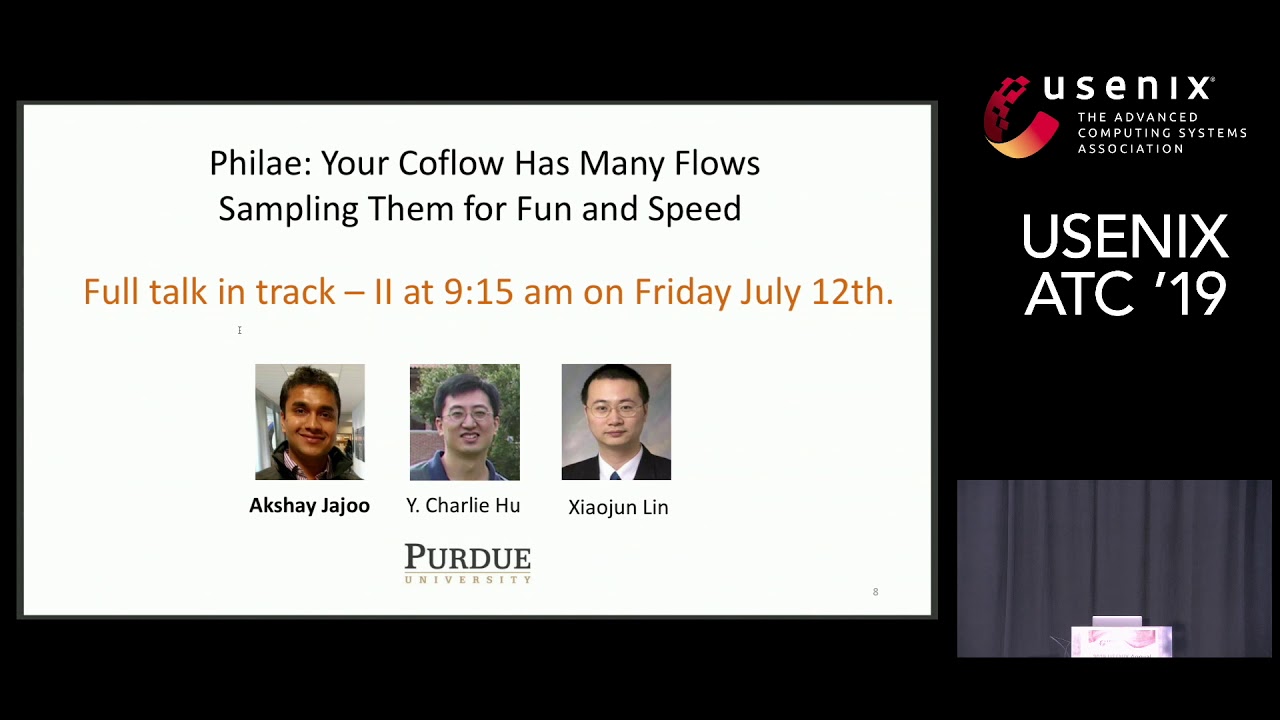 Philae: Your Coflow Has Many Flows
Sampling Them for Fun and Speed

Full talk in track – II at 9:15 am on Friday July 12th.

Akshay Jajoo
Y. Charlie Hu
Xiaojun Lin

PURDUE
UNIVERSITY

8

usenix
THE ADVANCED COMPUTING SYSTEMS ASSOCIATION

USENIX
ATC '19